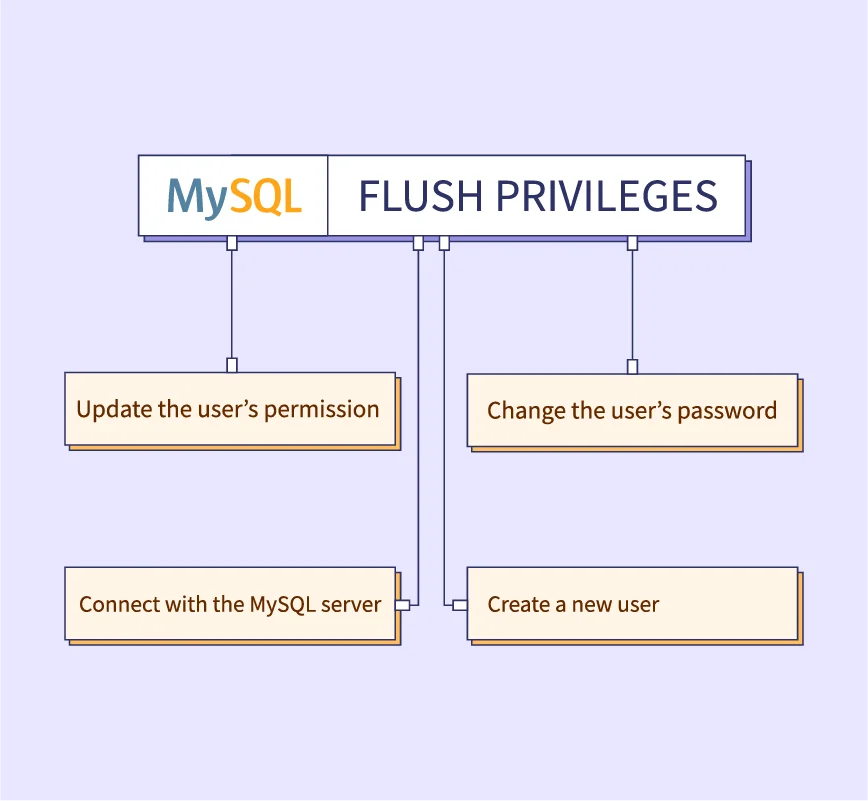 MySQL FLUSH PRIVILEGES

Update the user's permission

Change the user's password

Connect with the MySQL server

Create a new user